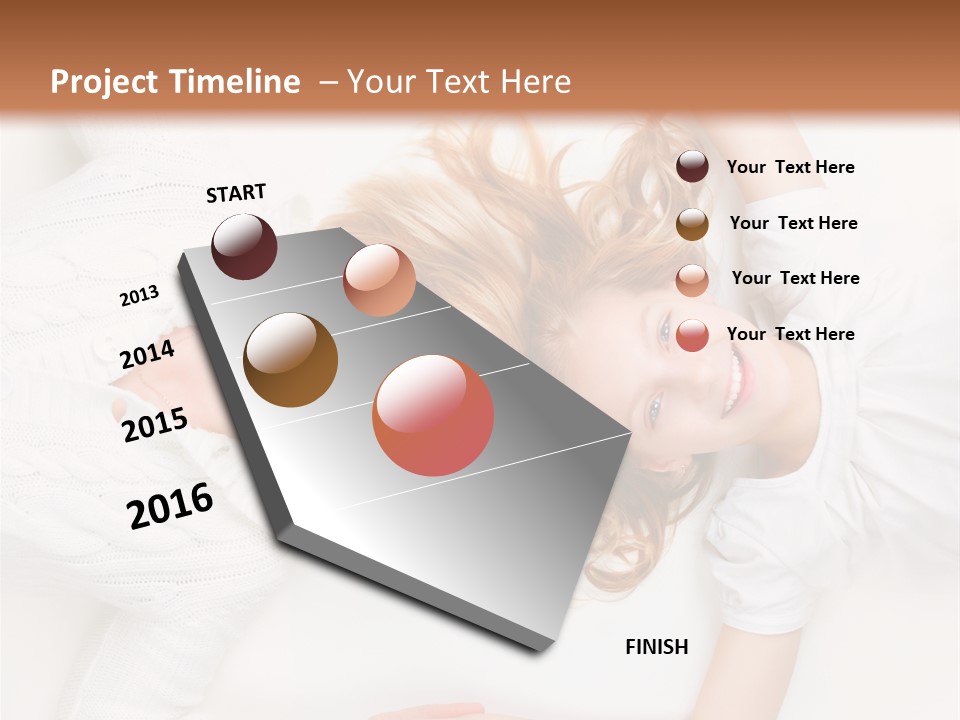 Project Timeline – Your Text Here

START

2013

2014

2015

2016

FINISH

Your Text Here

Your Text Here

Your Text Here

Your Text Here